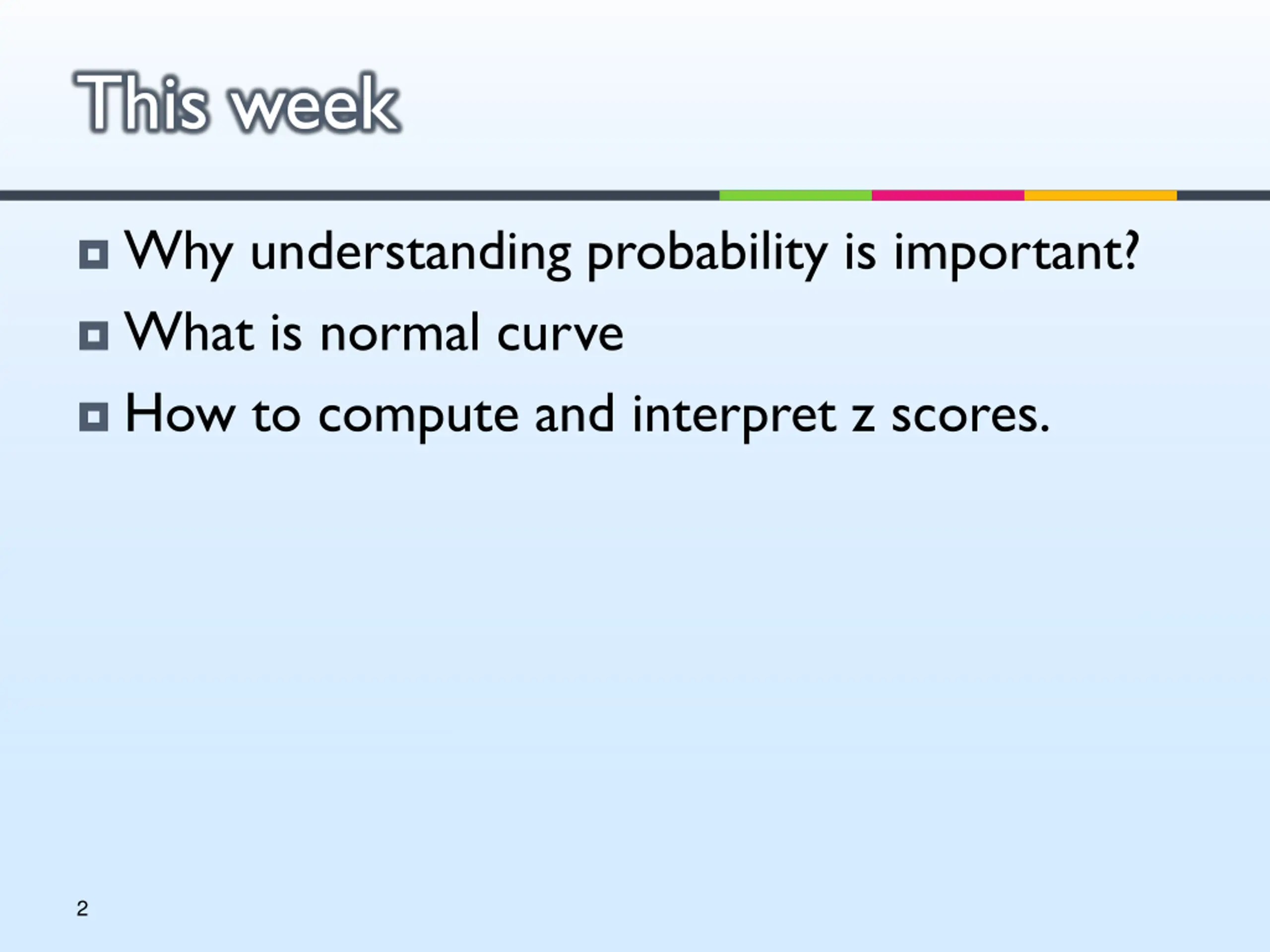 This week

Why understanding probability is important?

What is normal curve

How to compute and interpret z scores.

2